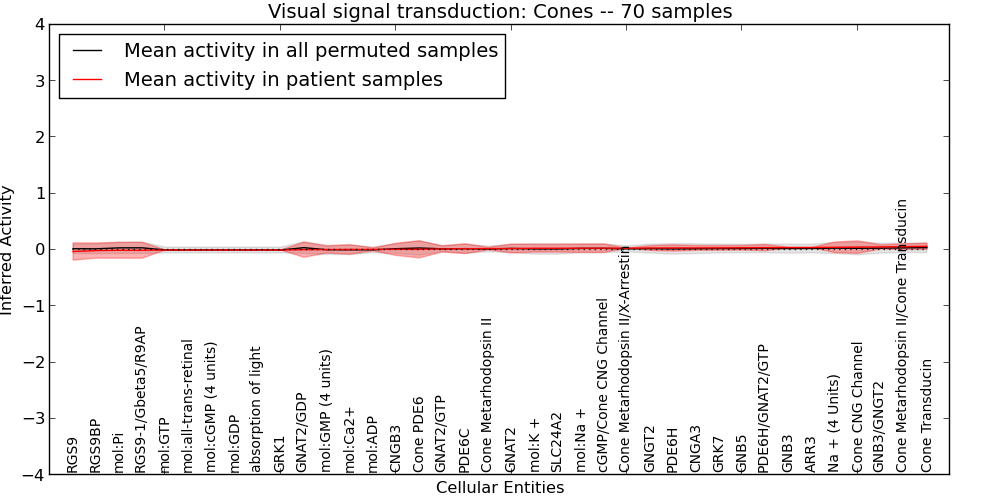 Visual signal transduction: Cones -- 70 samples

Mean activity in all permuted samples
Mean activity in patient samples

Inferred Activity

4
3
2
1
0
−1
−2
−3
−4

RGS9
RGS9BP
mol:Pi
RGS9-1/Gbeta5/R9AP
mol:GTP
mol:all-trans-retinal
mol:cGMP (4 units)
mol:GDP
absorption of light
GRK1
GNAT2/GDP
mol:GMP (4 units)
mol:Ca2+
mol:ADP
CNGB3
Cone PDE6
GNAT2/GTP
PDE6C
Cone Metarhodopsin II
GNAT2
mol:K +
SLC24A2
mol:Na +
cGMP/Cone CNG Channel
Cone Metarhodopsin II/X-Arrestin
GNGT2
PDE6H
CNGA3
GRK7
GNB5
PDE6H/GNAT2/GTP
GNB3
ARR3
Na + (4 Units)
Cone CNG Channel
GNB3/GNGT2
Cone Metarhodopsin II/Cone Transducin
Cone Transducin

Cellular Entities